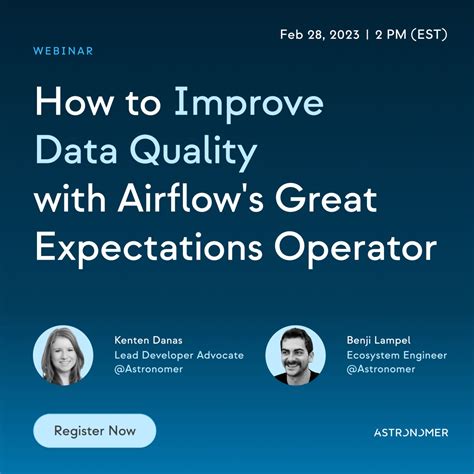 Feb 28, 2023 | 2 PM (EST)

WEBINAR

How to Improve Data Quality with Airflow's Great Expectations Operator

Kenten Danas
Lead Developer Advocate
@Astronomer

Benji Lampel
Ecosystem Engineer
@Astronomer

Register Now

ASTRONOMER